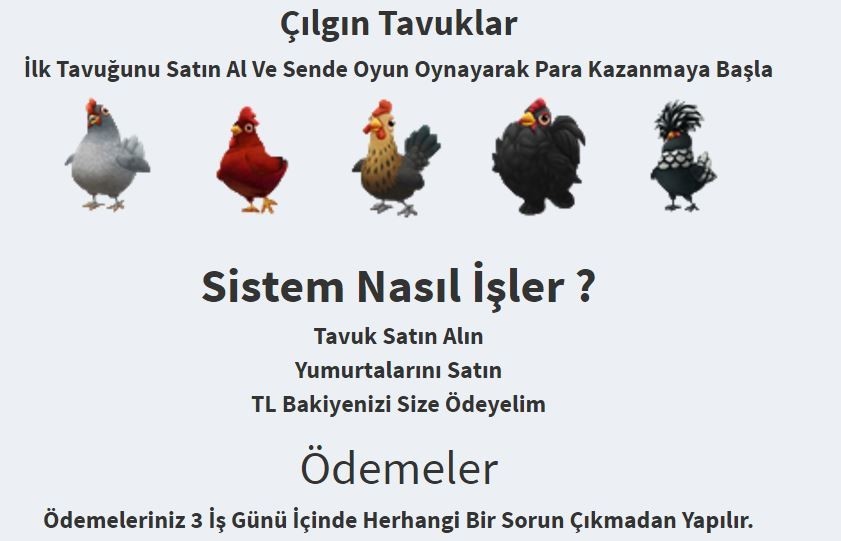 Çılgın Tavuklar

İlk Tavuğunu Satın Al Ve Sende Oyun Oynayarak Para Kazanmaya Başla

Sistem Nasıl İşler ?

Tavuk Satın Alın

Yumurtalarını Satın

TL Bakiyenizi Size Ödeyelim

Ödemeler

Ödemeleriniz 3 İş Günü İçinde Herhangi Bir Sorun Çıkmadan Yapılır.